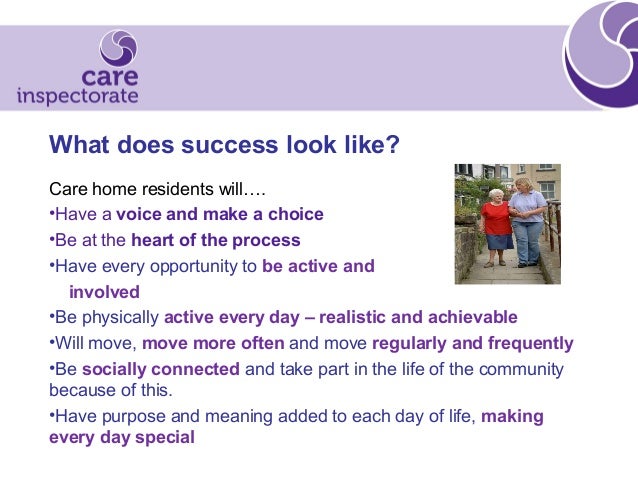 care inspectorate

What does success look like?

Care home residents will….

•Have a voice and make a choice

•Be at the heart of the process

•Have every opportunity to be active and involved

•Be physically active every day – realistic and achievable

•Will move, move more often and move regularly and frequently

•Be socially connected and take part in the life of the community because of this.

•Have purpose and meaning added to each day of life, making every day special